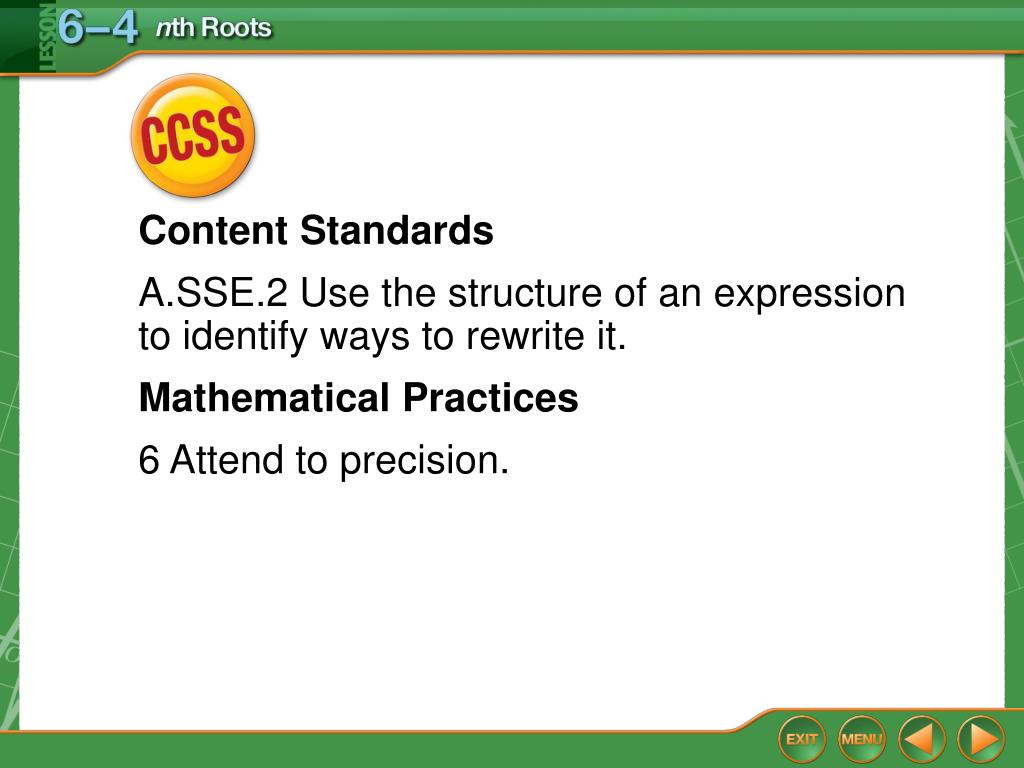 LESSON 6–4 nth Roots

CCSS

Content Standards

A.SSE.2 Use the structure of an expression to identify ways to rewrite it.

Mathematical Practices

6 Attend to precision.

EXIT MENU